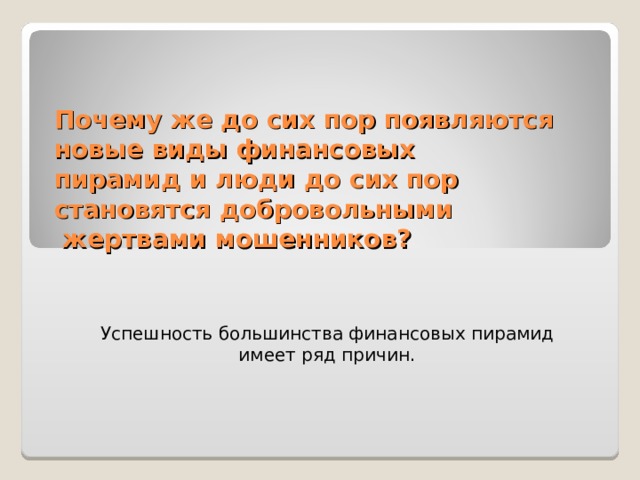 Почему же до сих пор появляются новые виды финансовых пирамид и люди до сих пор становятся добровольными жертвами мошенников?

Успешность большинства финансовых пирамид имеет ряд причин.